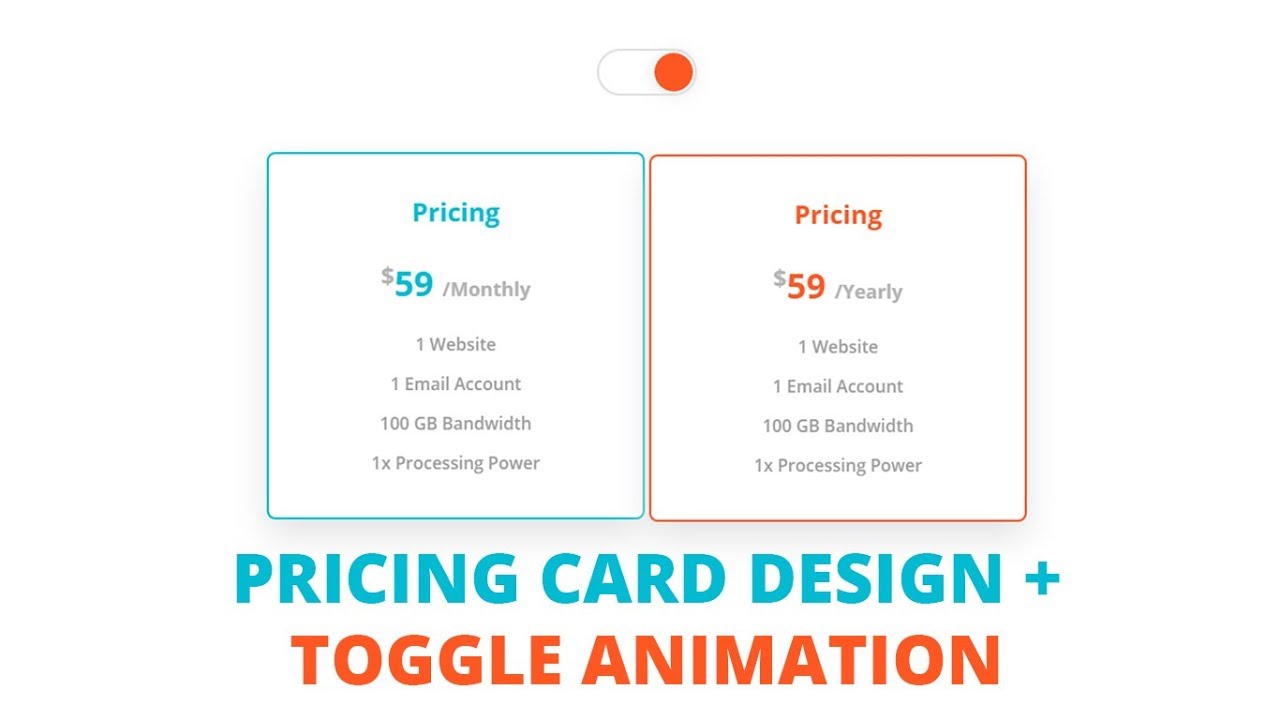 Pricing

$59 /Monthly

1 Website

1 Email Account

100 GB Bandwidth

1x Processing Power

Pricing

$59 /Yearly

1 Website

1 Email Account

100 GB Bandwidth

1x Processing Power

PRICING CARD DESIGN +
TOGGLE ANIMATION